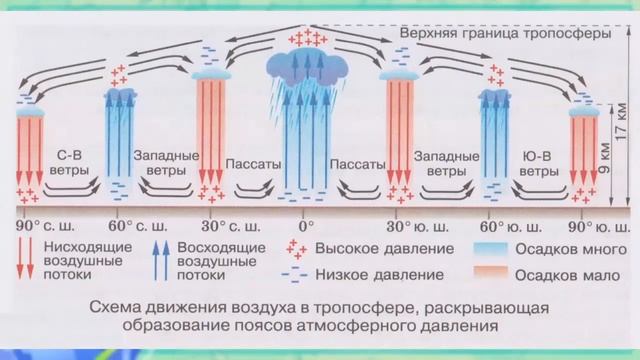 Верхняя граница тропосферы

17 км

9 км

С-В ветры

Западные ветры

Пассаты

Пассаты

Западные ветры

Ю-В ветры

90° с. ш.
60° с. ш.
30° с. ш.
0°
30° ю. ш.
60° ю. ш.
90° ю. ш.

Нисходящие воздушные потоки

Восходящие воздушные потоки

Высокое давление

Низкое давление

Осадков много

Осадков мало

Схема движения воздуха в тропосфере, раскрывающая образование поясов атмосферного давления